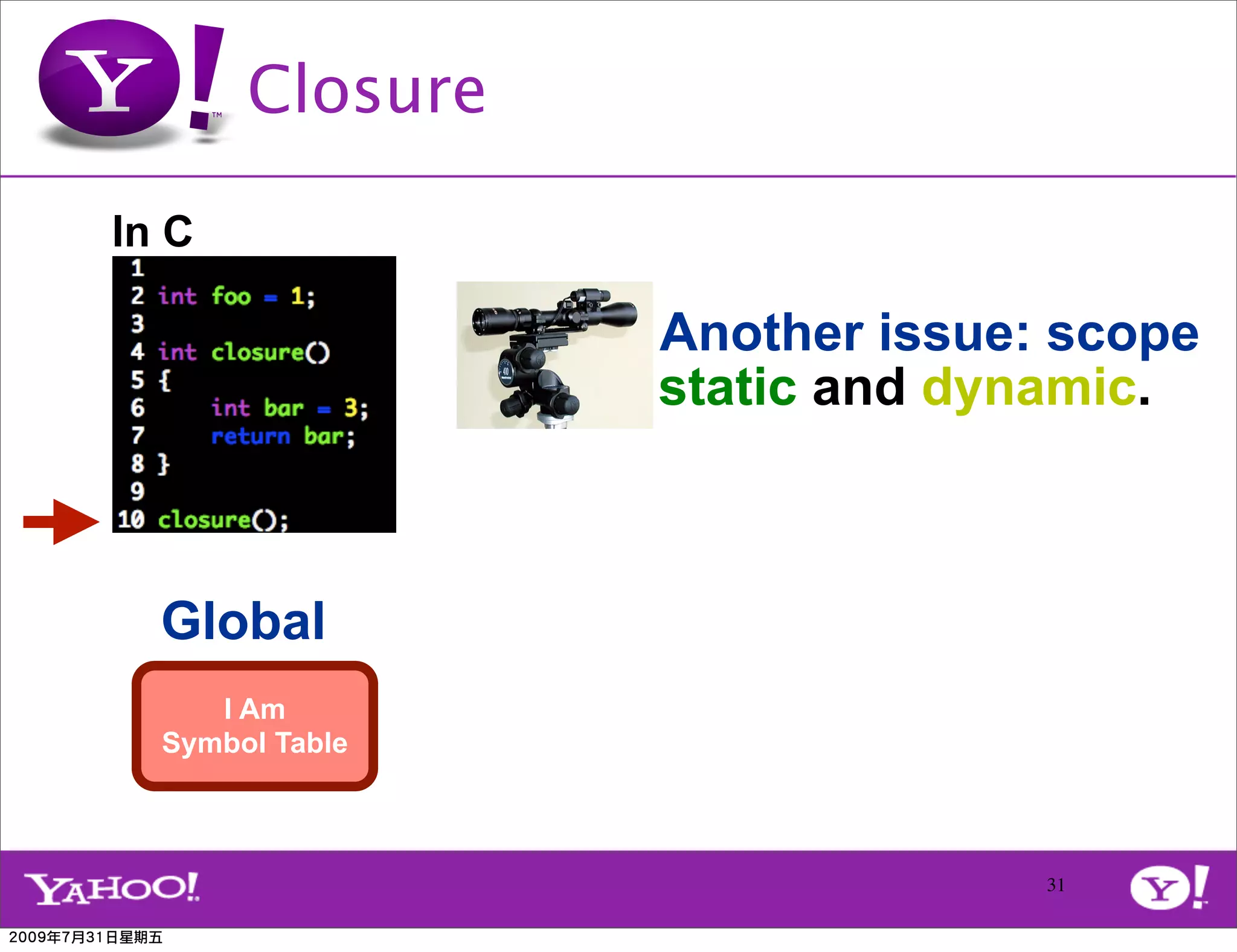 Y! Closure

In C

1
2 int foo = 1;
3
4 int closure()
5 {
6 int bar = 3;
7 return bar;
8 }
9
10 closure();

Another issue: scope static and dynamic.

Global

I Am Symbol Table

YAHOO!

31

Y!

2009年7月31日星期五